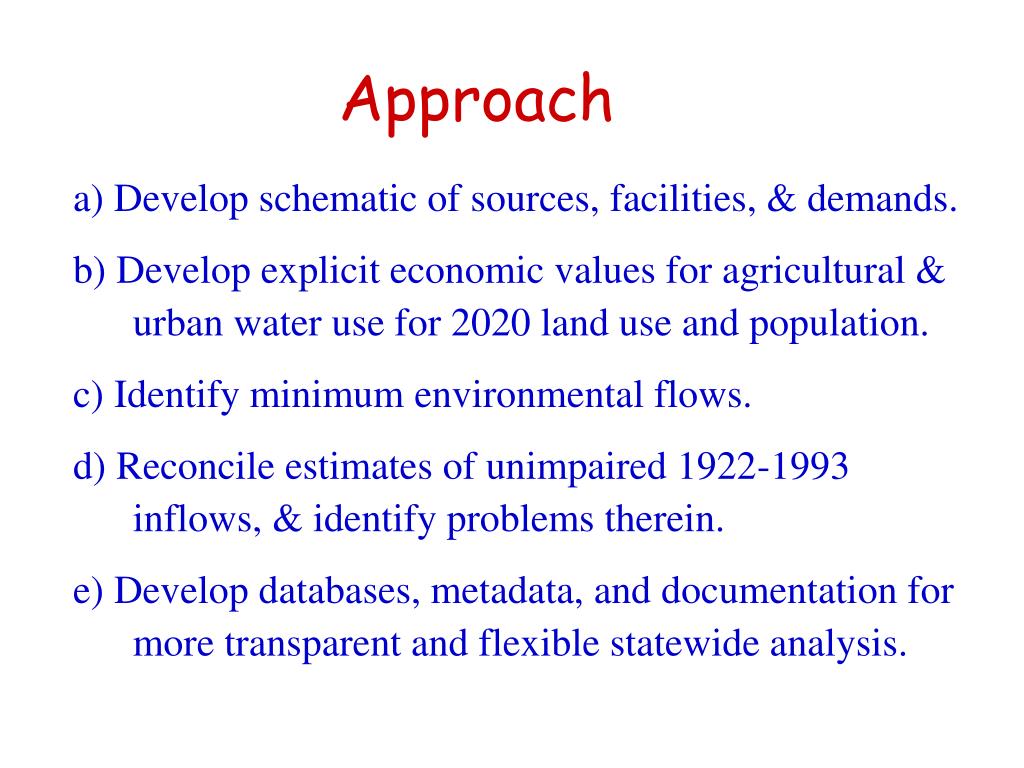 Approach

a) Develop schematic of sources, facilities, & demands.

b) Develop explicit economic values for agricultural & urban water use for 2020 land use and population.

c) Identify minimum environmental flows.

d) Reconcile estimates of unimpaired 1922-1993 inflows, & identify problems therein.

e) Develop databases, metadata, and documentation for more transparent and flexible statewide analysis.